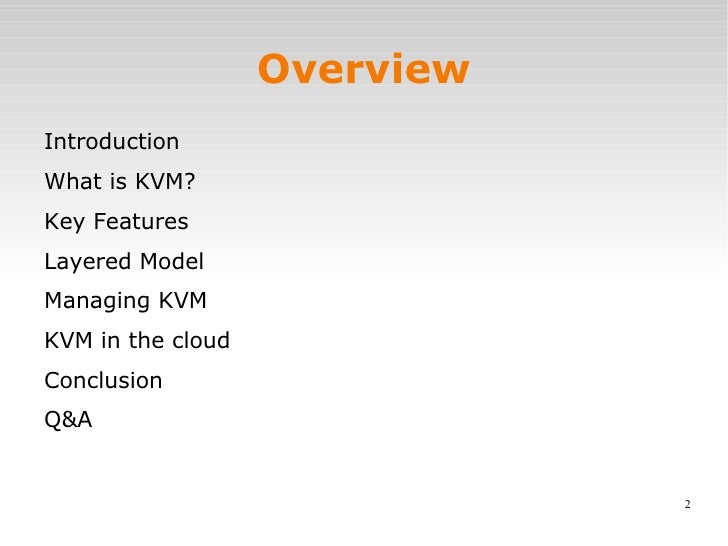 Overview

Introduction

What is KVM?

Key Features

Layered Model

Managing KVM

KVM in the cloud

Conclusion

Q&A

2